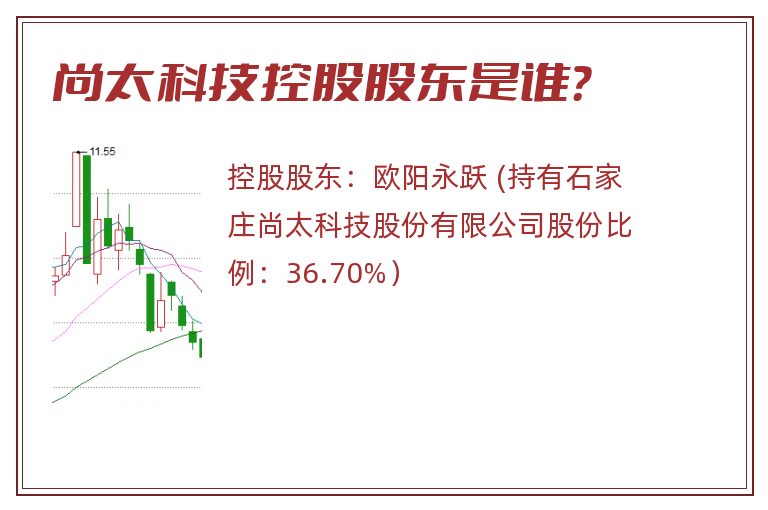 尚太科技控股股东是谁?

11.55

控股股东：欧阳永跃 (持有石家庄尚太科技股份有限公司股份比例：36.70%）